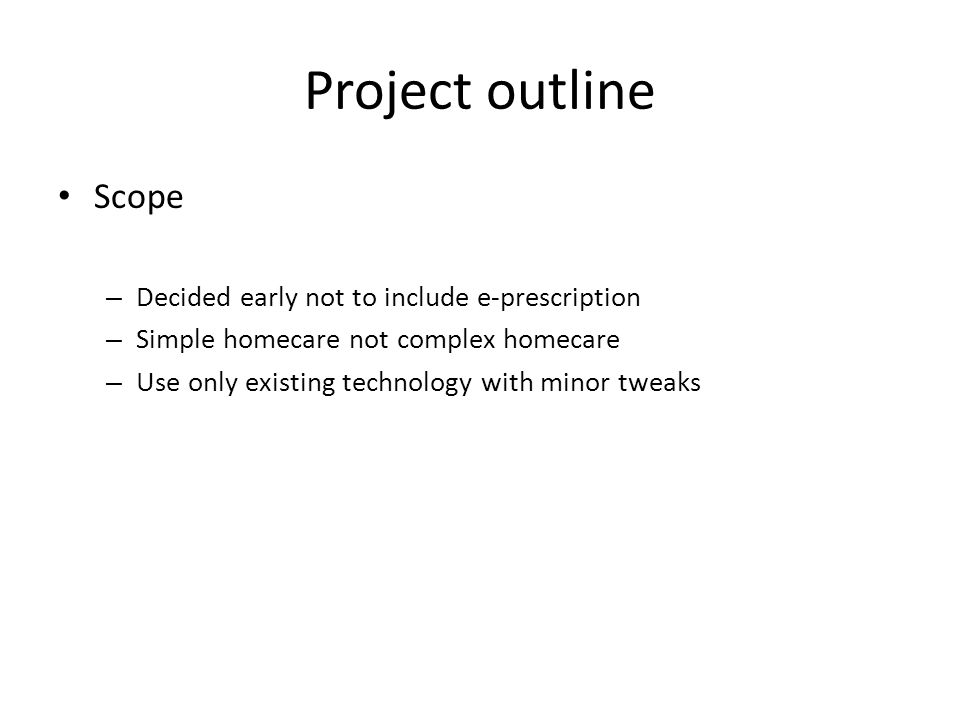 Project outline

• Scope

– Decided early not to include e-prescription
– Simple homecare not complex homecare
– Use only existing technology with minor tweaks